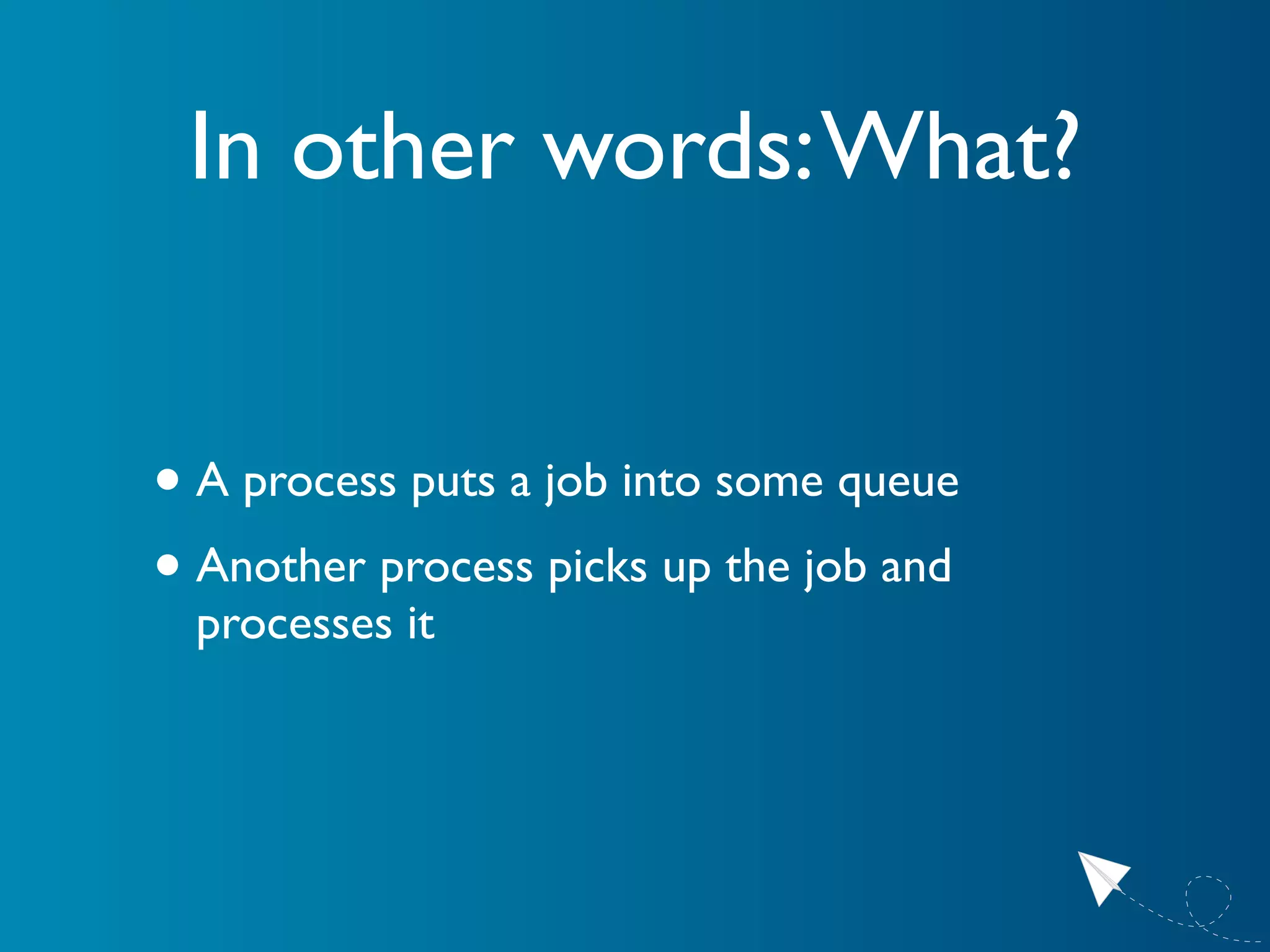 In other words: What?

• A process puts a job into some queue

• Another process picks up the job and processes it